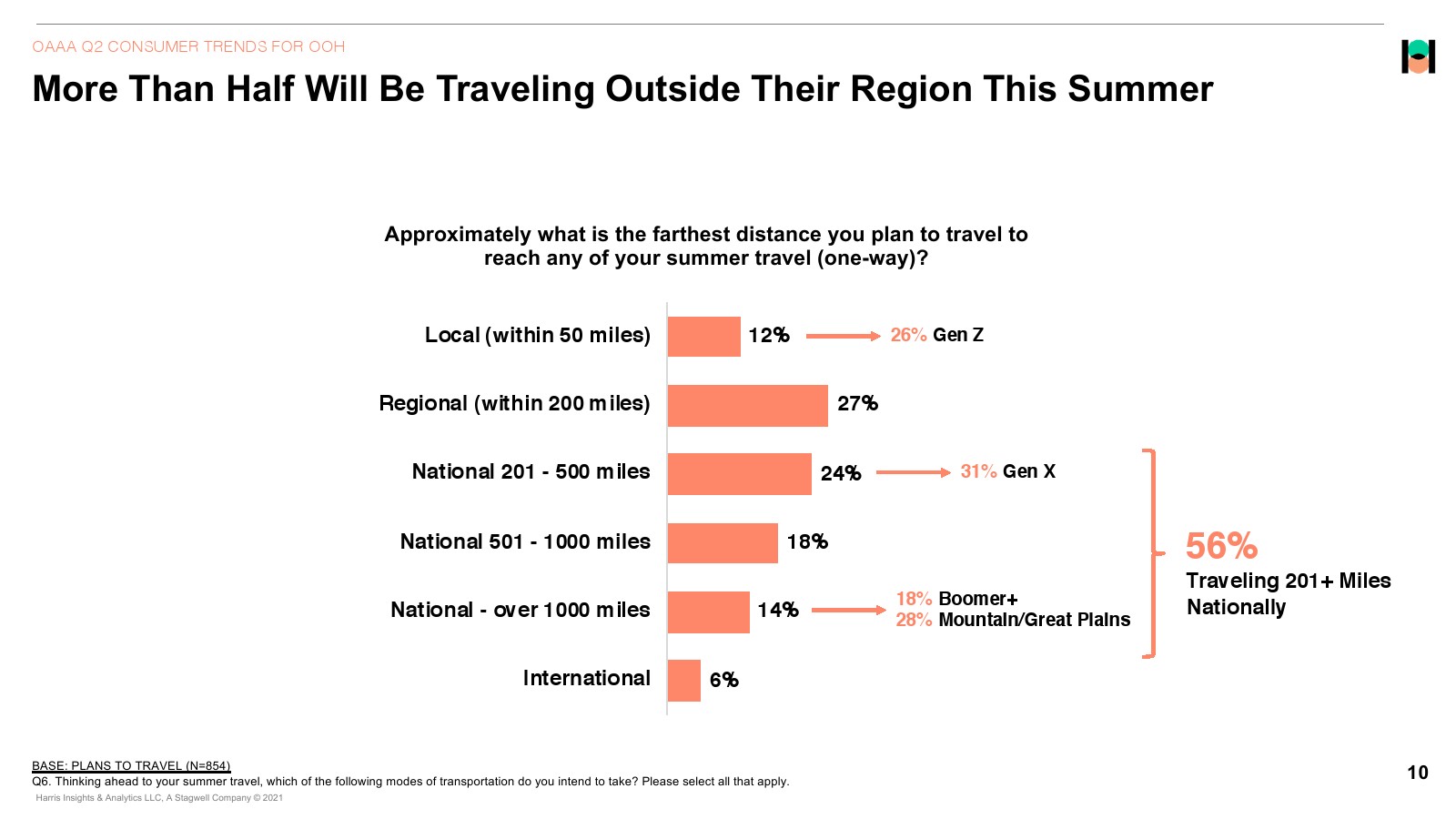 OAAA Q2 CONSUMER TRENDS FOR OOH

More Than Half Will Be Traveling Outside Their Region This Summer

Approximately what is the farthest distance you plan to travel to reach any of your summer travel (one-way)?

Local (within 50 miles) 12% 26% Gen Z

Regional (within 200 miles) 27%

National 201 - 500 miles 24% 31% Gen X

National 501 - 1000 miles 18%

National - over 1000 miles 14% 18% Boomer+ 28% Mountain/Great Plains

International 6%

56%
Traveling 201+ Miles Nationally

BASE: PLANS TO TRAVEL (N=854)
Q6. Thinking ahead to your summer travel, which of the following modes of transportation do you intend to take? Please select all that apply.
Harris Insights & Analytics LLC, A Stagwell Company © 2021

10